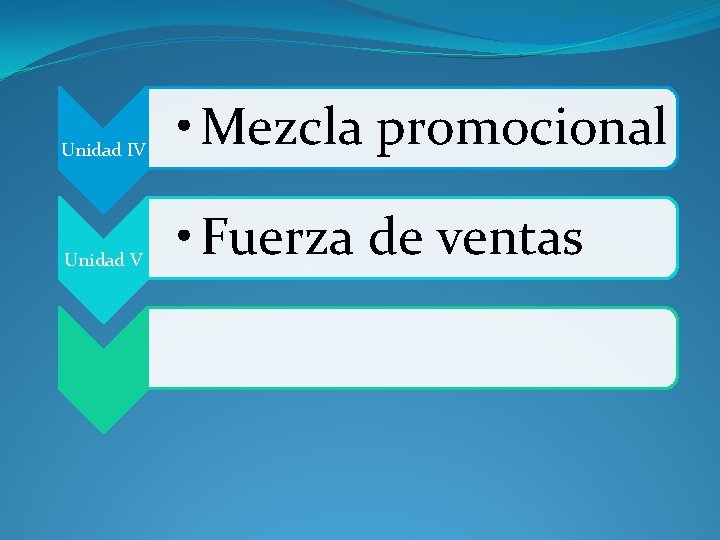 Unidad IV

• Mezcla promocional

Unidad V

• Fuerza de ventas